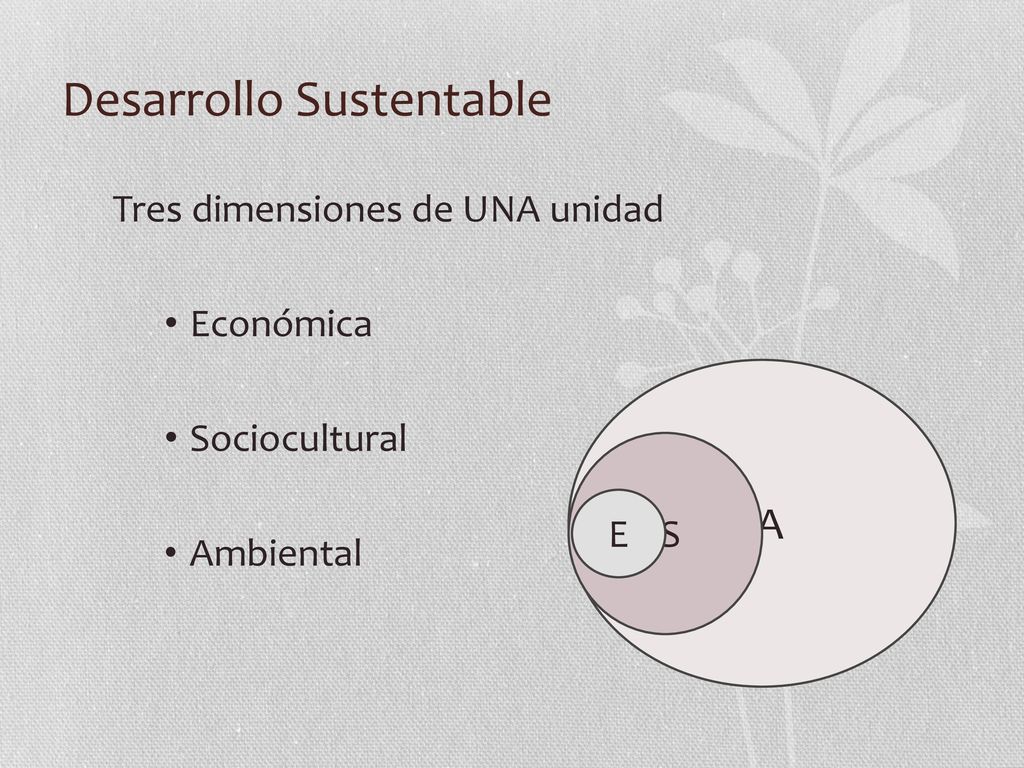 Desarrollo Sustentable

Tres dimensiones de UNA unidad

• Económica

• Sociocultural

• Ambiental

E S A